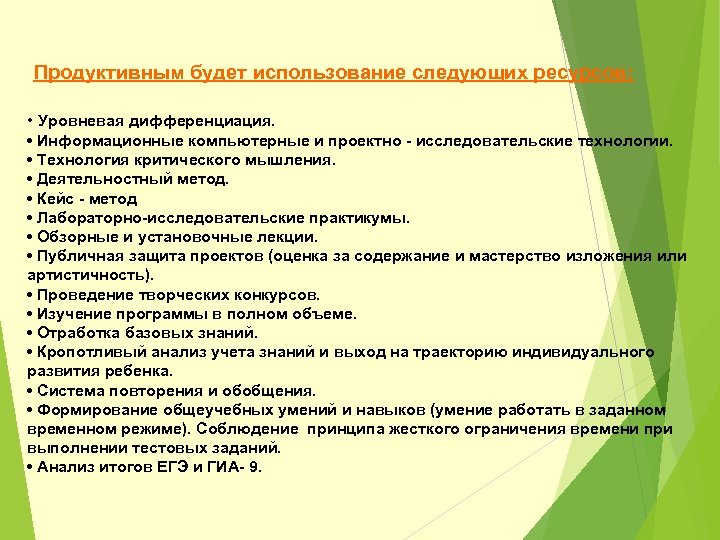 Продуктивным будет использование следующих ресурсов:

• Уровневая дифференциация.
• Информационные компьютерные и проектно - исследовательские технологии.
• Технология критического мышления.
• Деятельностный метод.
• Кейс - метод
• Лабораторно-исследовательские практикумы.
• Обзорные и установочные лекции.
• Публичная защита проектов (оценка за содержание и мастерство изложения или артистичность).
• Проведение творческих конкурсов.
• Изучение программы в полном объеме.
• Отработка базовых знаний.
• Кропотливый анализ учета знаний и выход на траекторию индивидуального развития ребенка.
• Система повторения и обобщения.
• Формирование общеучебных умений и навыков (умение работать в заданном временном режиме). Соблюдение принципа жесткого ограничения времени при выполнении тестовых заданий.
• Анализ итогов ЕГЭ и ГИА- 9.